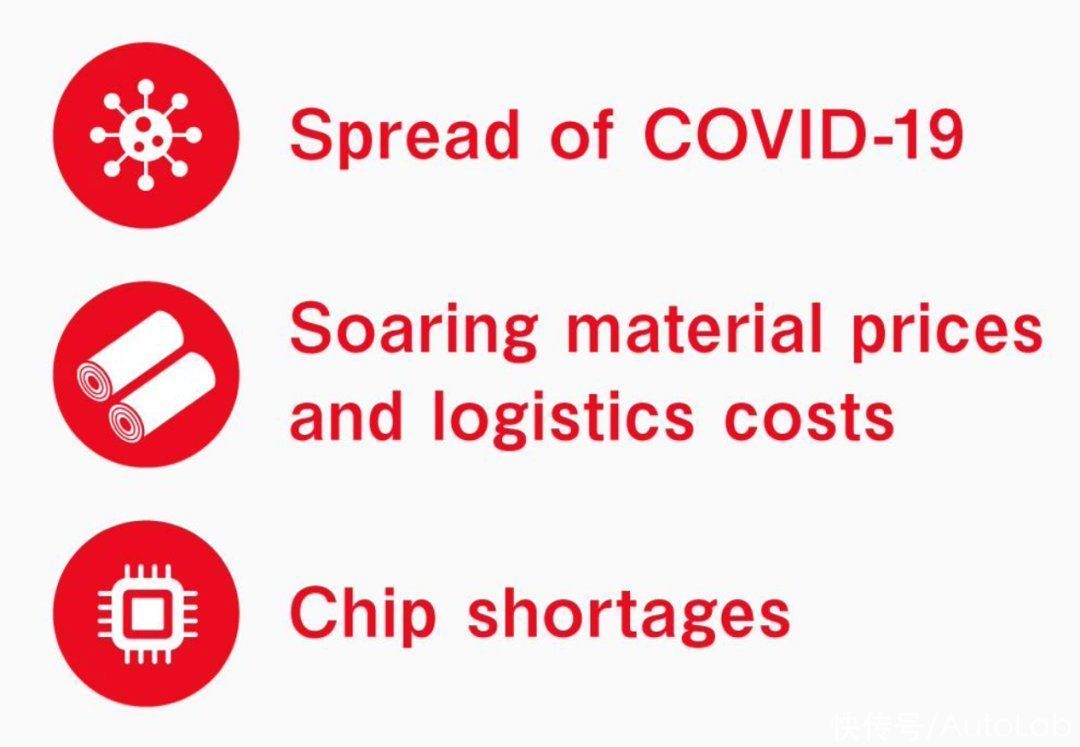 Spread of COVID-19

Soaring material prices and logistics costs

Chip shortages

快传号/AutoLab